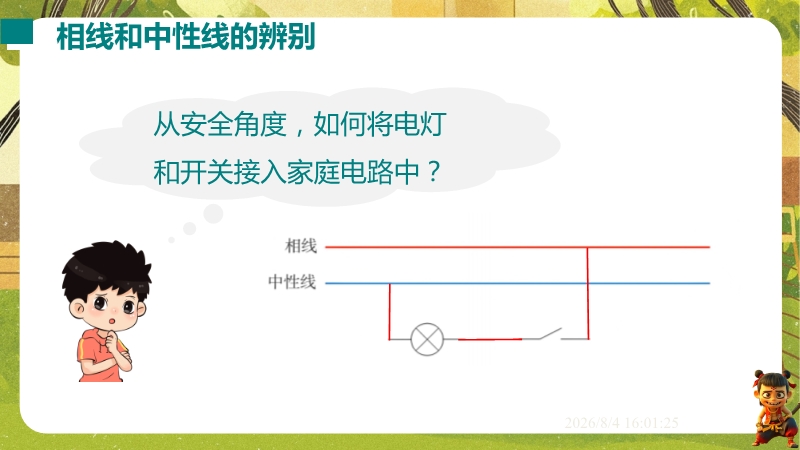 相线和中性线的辨别

从安全角度，如何将电灯和开关接入家庭电路中？

相线
中性线

2026/8/4 16:01:25